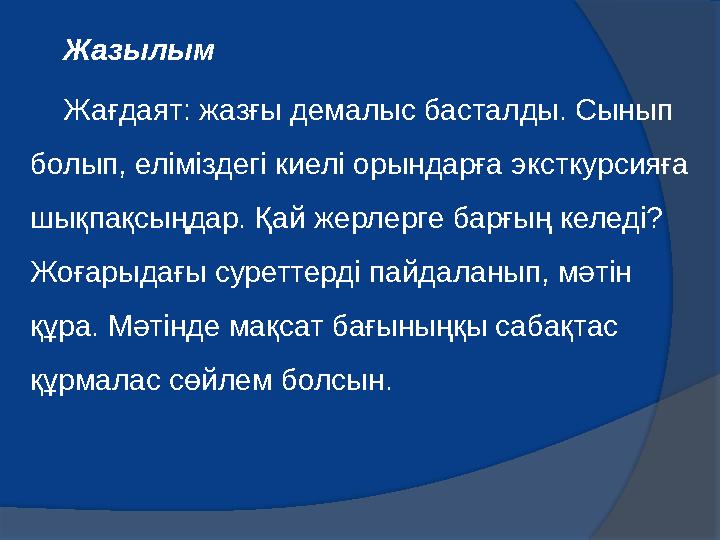 Жазылым

Жағдаят: жазғы демалыс басталды. Сынып болып, еліміздегі киелі орындарға эксткурсияға шықпақсыңдар. Қай жерлерге барғың келеді? Жоғарыдағы суреттерді пайдаланып, мәтін құра. Мәтінде мақсат бағыныңқы сабақтас құрмалас сөйлем болсын.